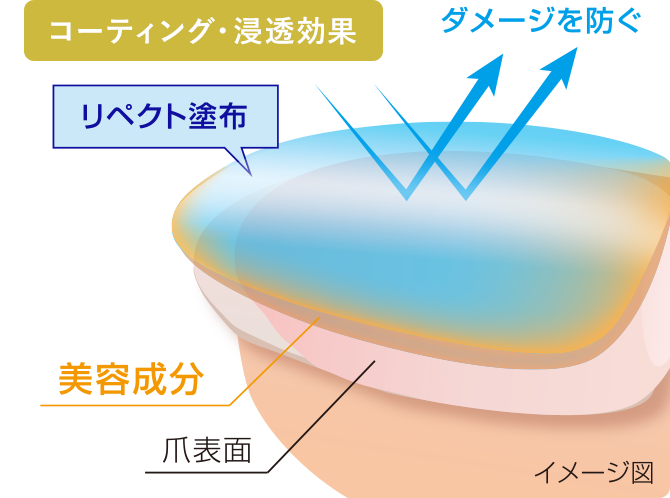 コーティング・浸透効果

ダメージを防ぐ

リペクト塗布

美容成分

爪表面

イメージ図